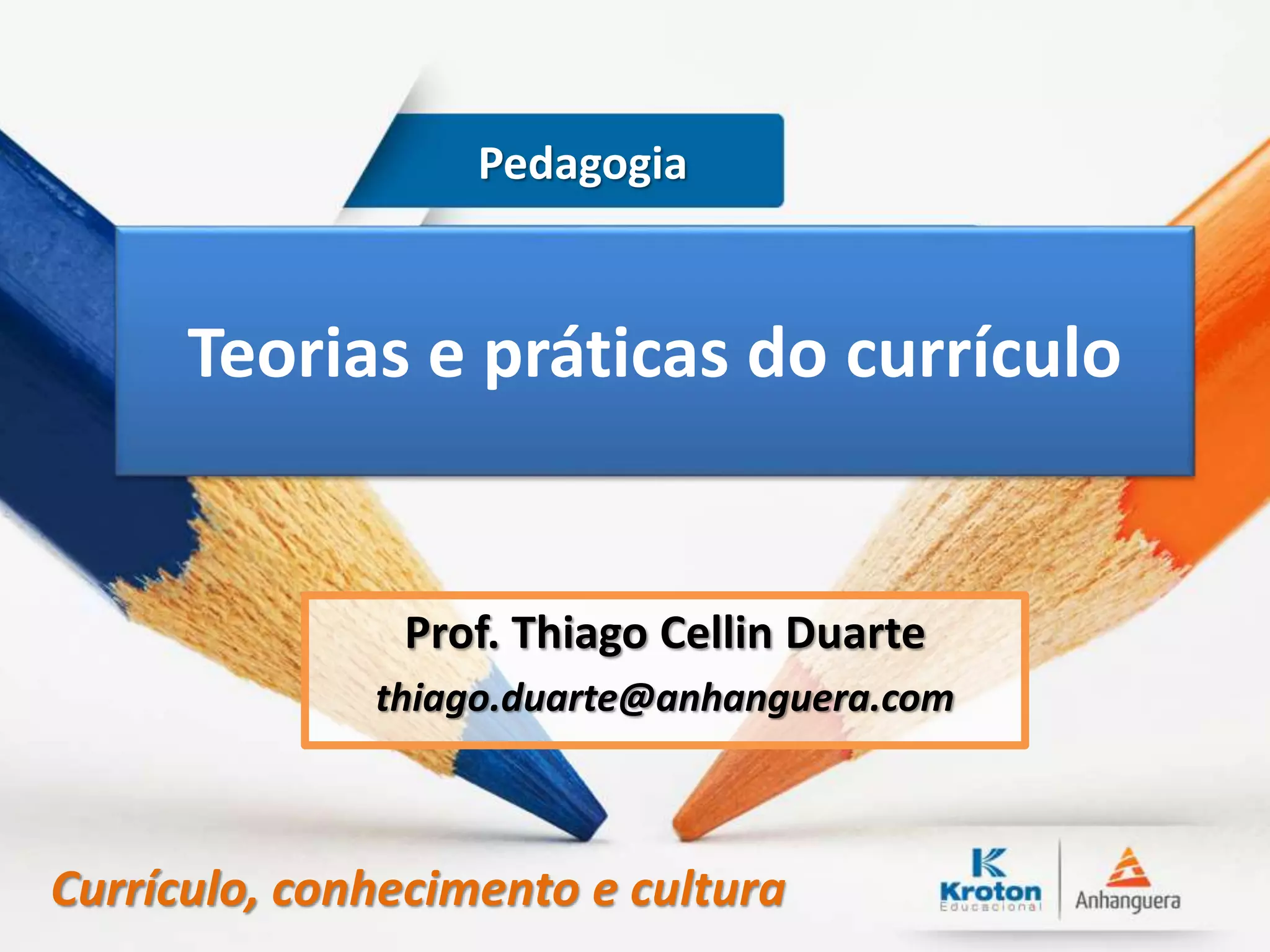 Pedagogia

Teorias e práticas do currículo

Prof. Thiago Cellin Duarte
thiago.duarte@anhanguera.com

Currículo, conhecimento e cultura

Kroton Educacional

Anhanguera